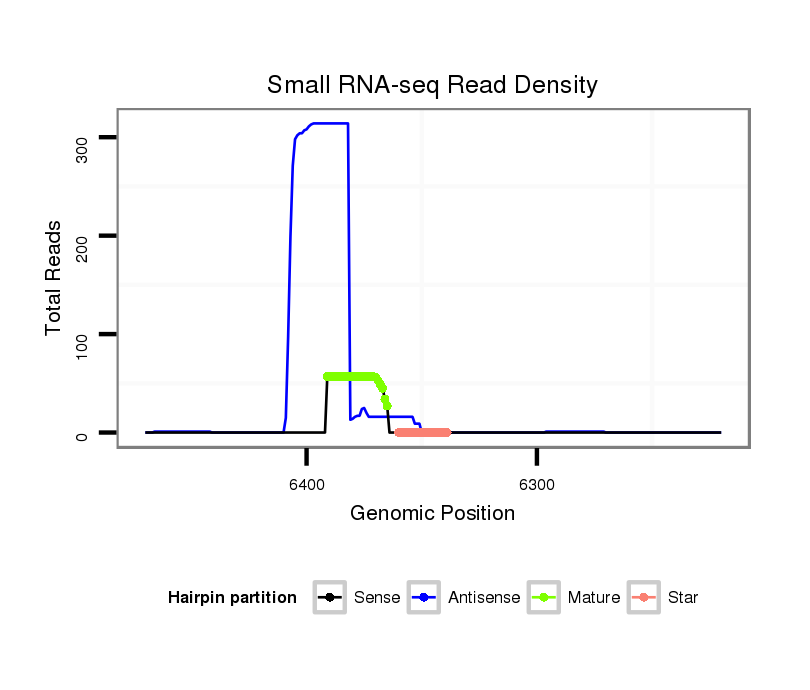 Small RNA-seq Read Density

Total Reads

300

200

100

0

6400

6300

Genomic Position

Hairpin partition Sense Antisense Mature Star